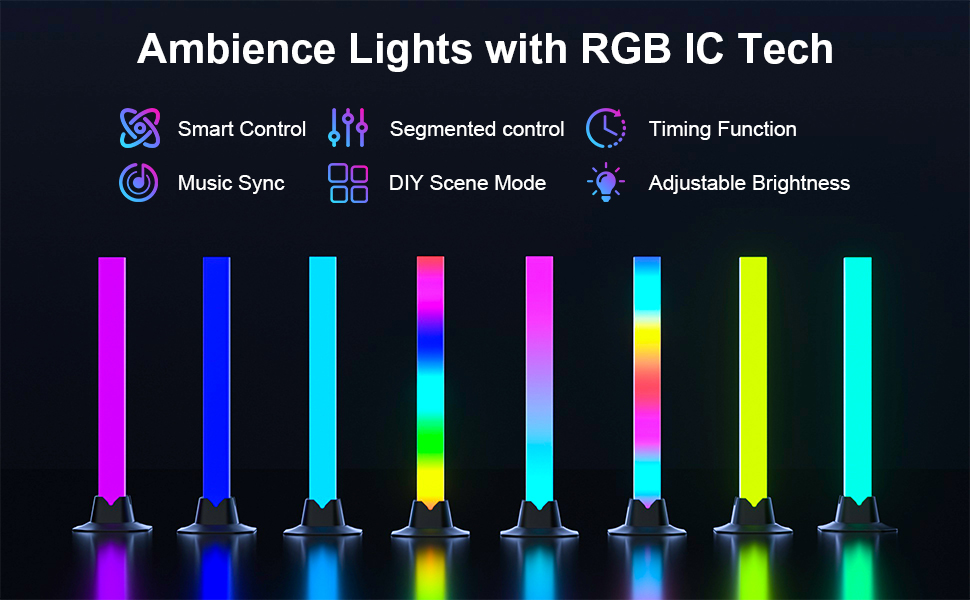 Ambience Lights with RGB IC Tech

Smart Control
Segmented control
Timing Function
Music Sync
DIY Scene Mode
Adjustable Brightness